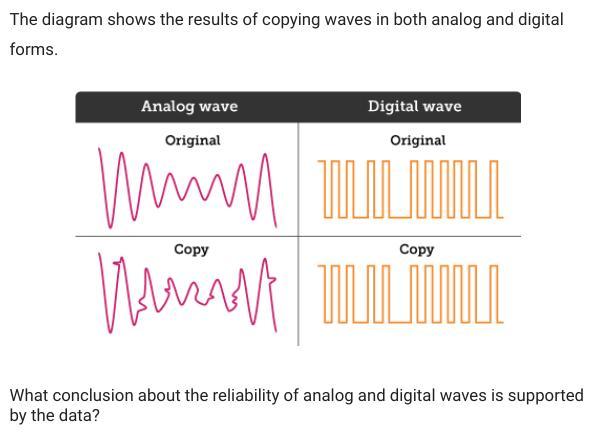 The diagram shows the results of copying waves in both analog and digital forms.

| Analog wave | Digital wave |
|---|---|
| Original | Original |
| Copy | Copy |

What conclusion about the reliability of analog and digital waves is supported by the data?